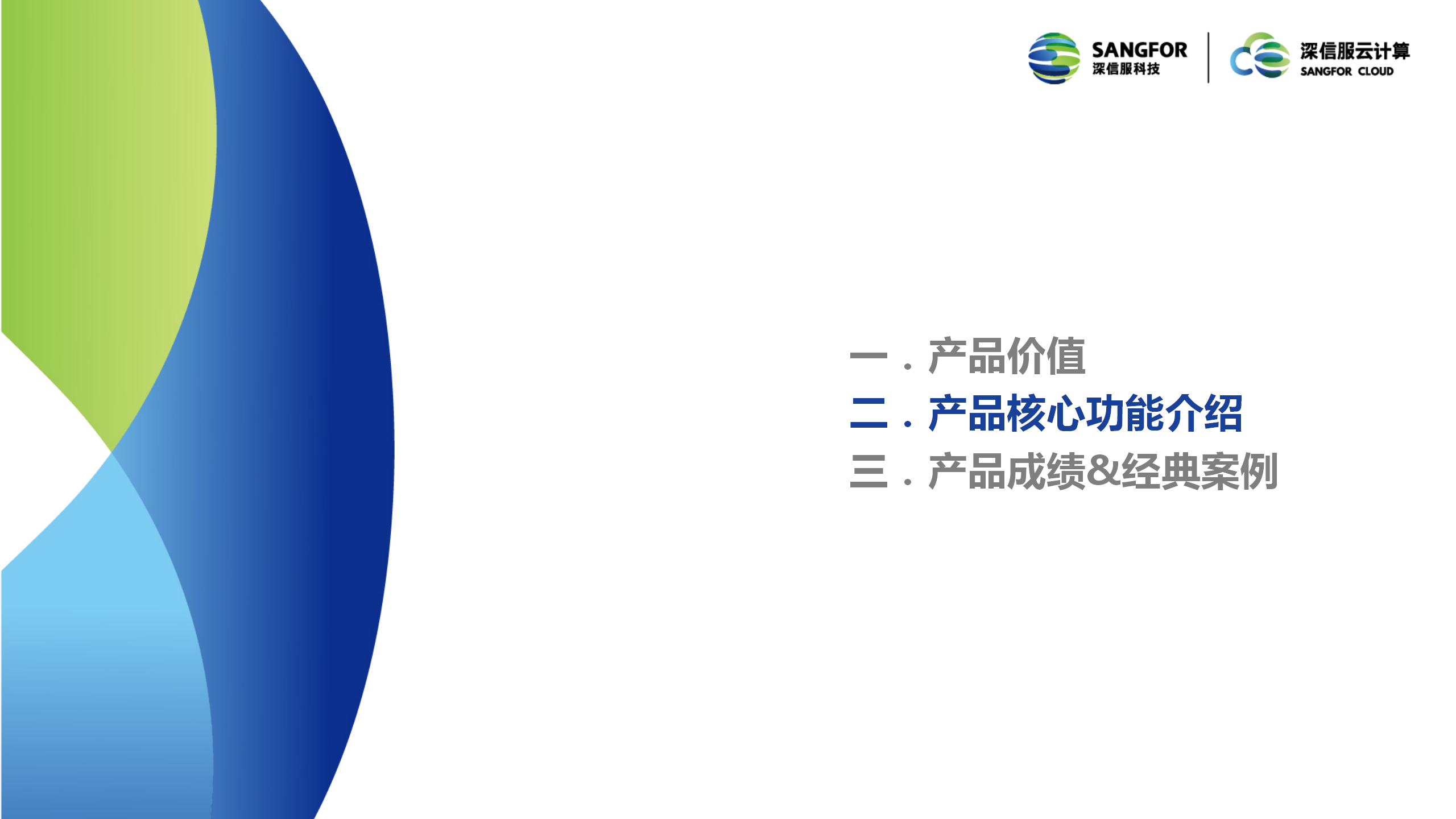 SANGFOR
深信服科技

深信服云计算
SANGFOR CLOUD

一．产品价值
二．产品核心功能介绍
三．产品成绩&经典案例